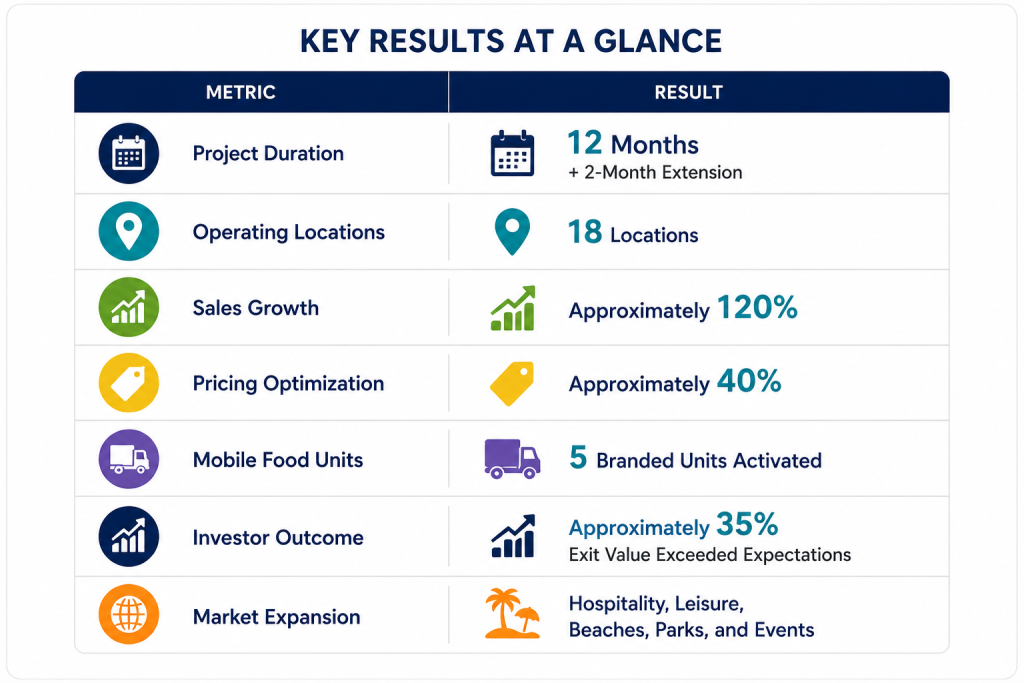 KEY RESULTS AT A GLANCE

| METRIC | RESULT |
|---|---|
| Project Duration | 12 Months + 2-Month Extension |
| Operating Locations | 18 Locations |
| Sales Growth | Approximately 120% |
| Pricing Optimization | Approximately 40% |
| Mobile Food Units | 5 Branded Units Activated |
| Investor Outcome | Approximately 35% Exit Value Exceeded Expectations |
| Market Expansion | Hospitality, Leisure, Beaches, Parks, and Events |